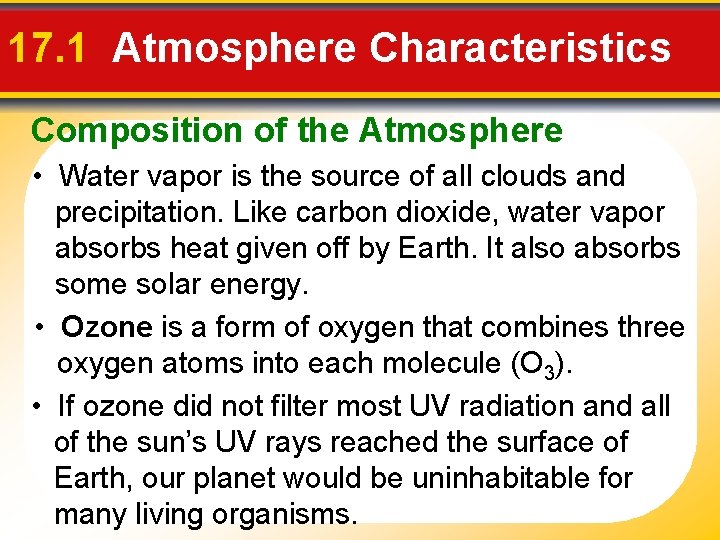 17.1 Atmosphere Characteristics

Composition of the Atmosphere

• Water vapor is the source of all clouds and precipitation. Like carbon dioxide, water vapor absorbs heat given off by Earth. It also absorbs some solar energy.

• Ozone is a form of oxygen that combines three oxygen atoms into each molecule ($O_3$).

• If ozone did not filter most UV radiation and all of the sun's UV rays reached the surface of Earth, our planet would be uninhabitable for many living organisms.